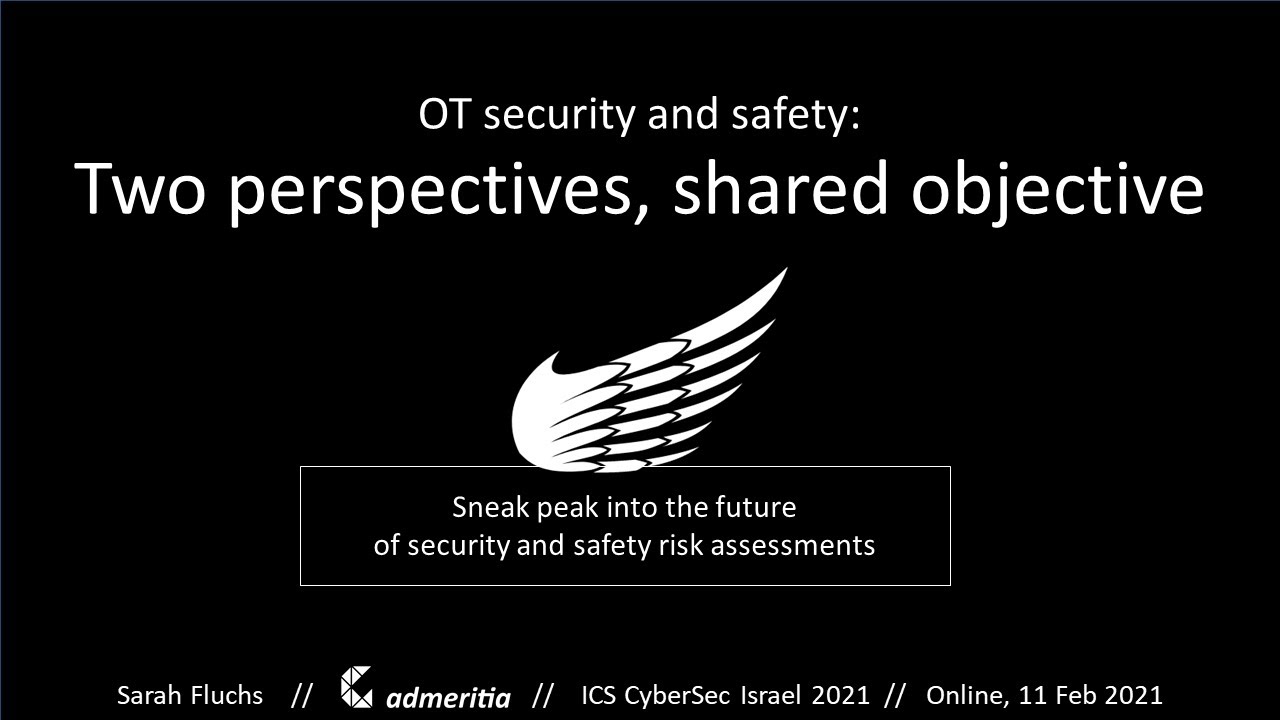 OT security and safety:
Two perspectives, shared objective

Sneak peak into the future
of security and safety risk assessments

Sarah Fluchs // admeritia // ICS CyberSec Israel 2021 // Online, 11 Feb 2021